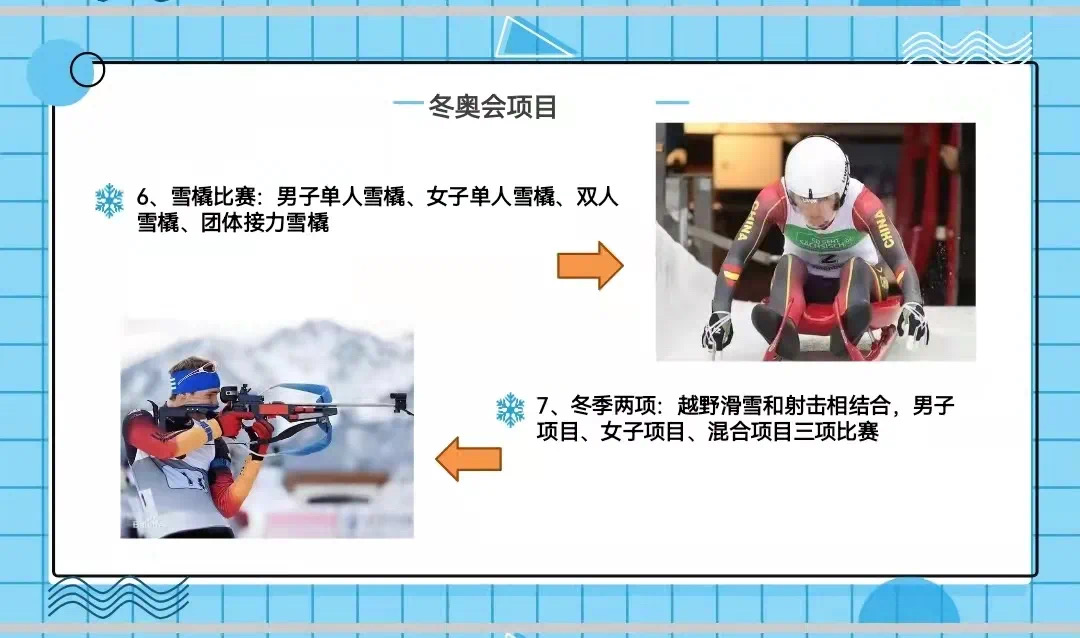 冬奥会项目

6、雪橇比赛：男子单人雪橇、女子单人雪橇、双人雪橇、团体接力雪橇

CHINA

CHINA

7、冬季两项：越野滑雪和射击相结合，男子项目、女子项目、混合项目三项比赛